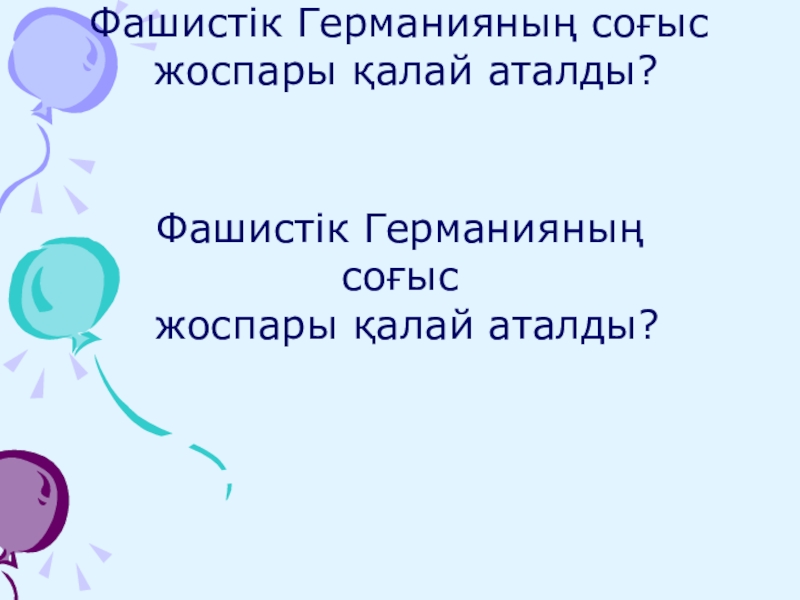 Фашистік Германияның соғыс жоспары қалай аталды?

Фашистік Германияның соғыс жоспары қалай аталды?